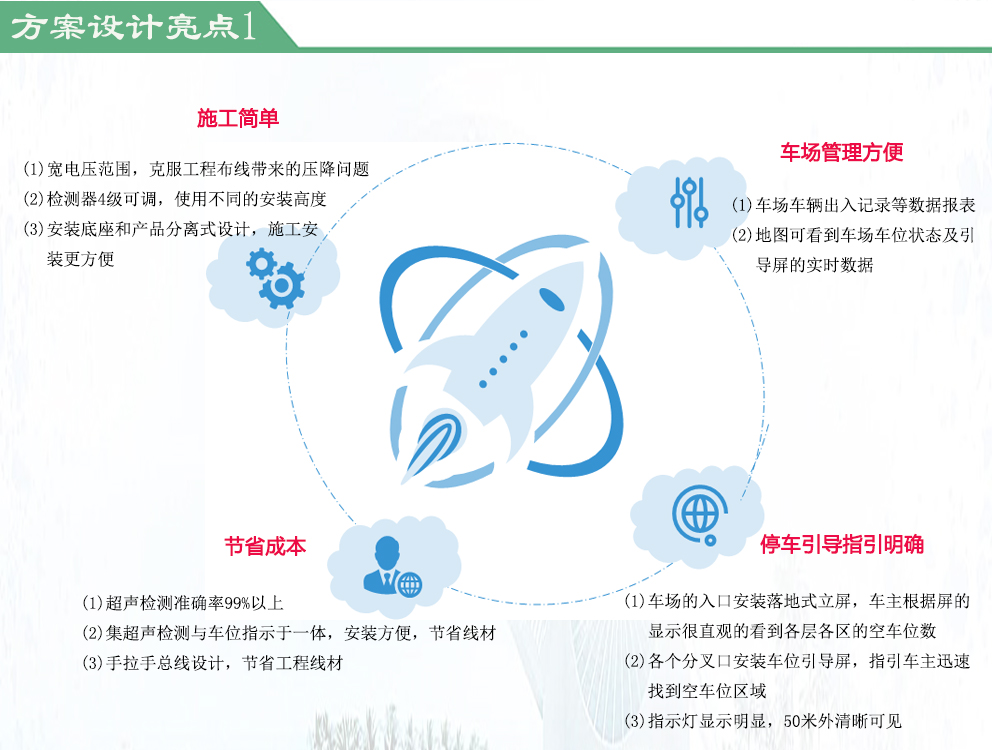 方案设计亮点1

施工简单

(1)宽电压范围，克服工程布线带来的压降问题
(2)检测器4级可调，使用不同的安装高度
(3)安装底座和产品分离式设计，施工安装更方便

车场管理方便

(1)车场车辆出入记录等数据报表
(2)地图可看到车场车位状态及引导屏的实时数据

节省成本

(1)超声检测准确率99%以上
(2)集超声检测与车位指示于一体，安装方便，节省线材
(3)手拉手总线设计，节省工程线材

停车引导指引明确

(1)车场的入口安装落地式立屏，车主根据屏的显示很直观的看到各层各区的空车位数
(2)各个分叉口安装车位引导屏，指引车主迅速找到空车位区域
(3)指示灯显示明显，50米外清晰可见